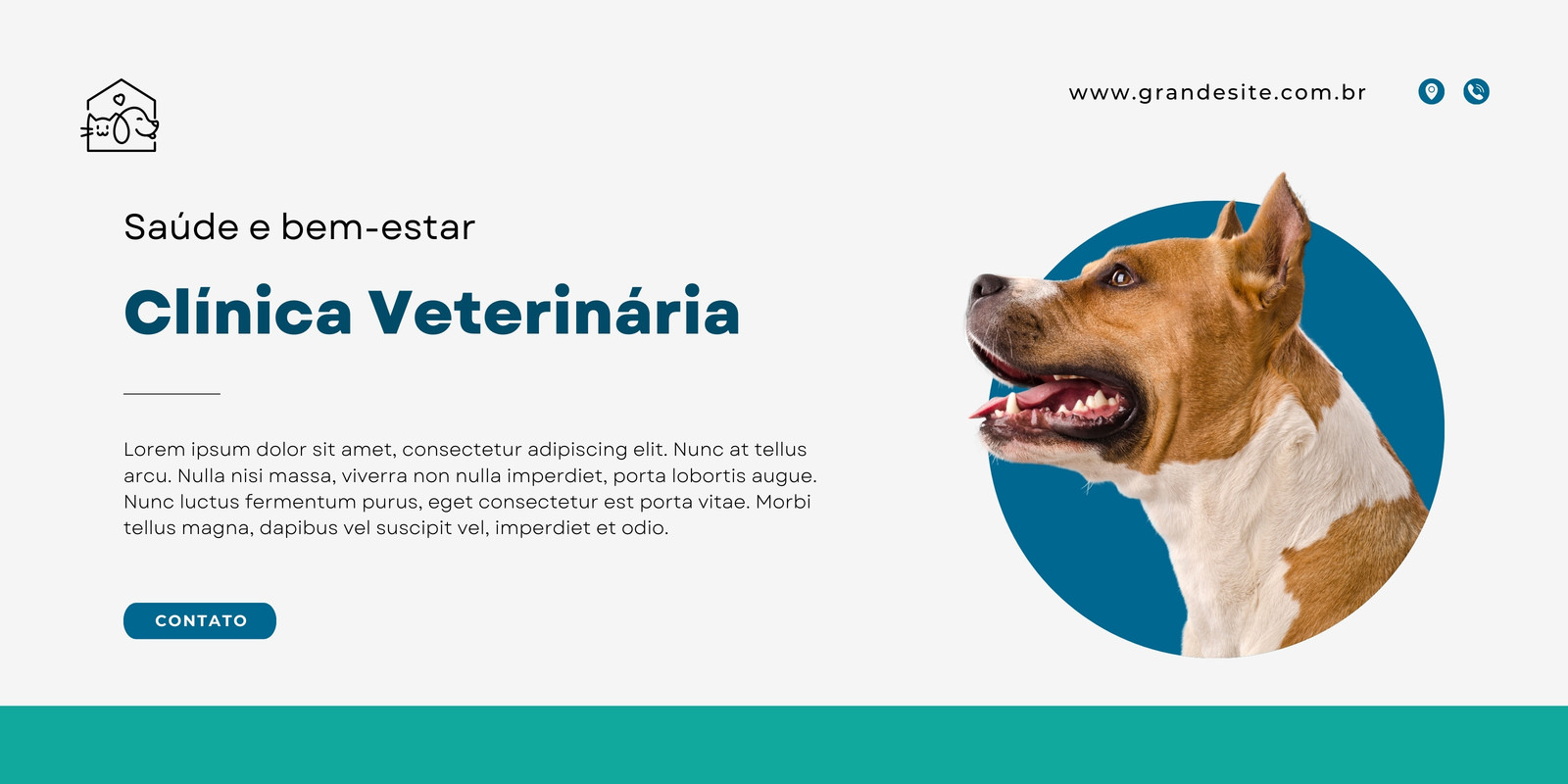 www.grandesite.com.br

Saúde e bem-estar

Clínica Veterinária

Lorem ipsum dolor sit amet, consectetur adipiscing elit. Nunc at tellus arcu. Nulla nisi massa, viverra non nulla imperdiet, porta lobortis augue. Nunc luctus fermentum purus, eget consectetur est porta vitae. Morbi tellus magna, dapibus vel suscipit vel, imperdiet et odio.

CONTATO